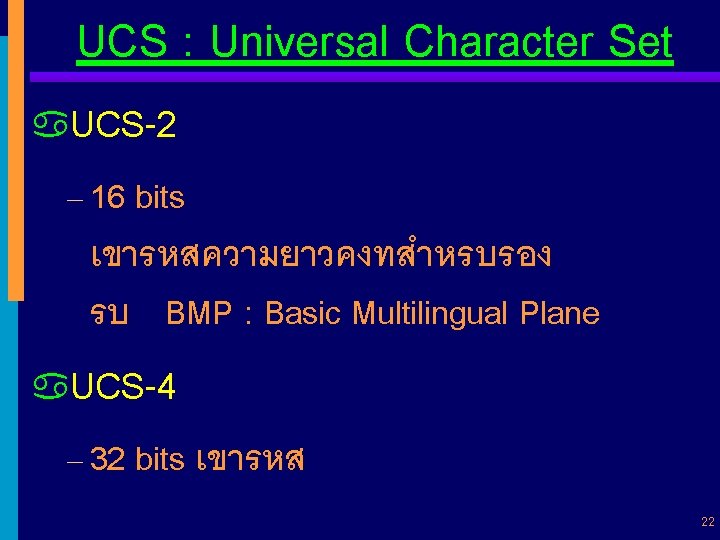 UCS : Universal Character Set

UCS-2

– 16 bits

เขารหสความยาวคงทสำหรบรอง

รบ BMP : Basic Multilingual Plane

UCS-4

– 32 bits เขารหส

22